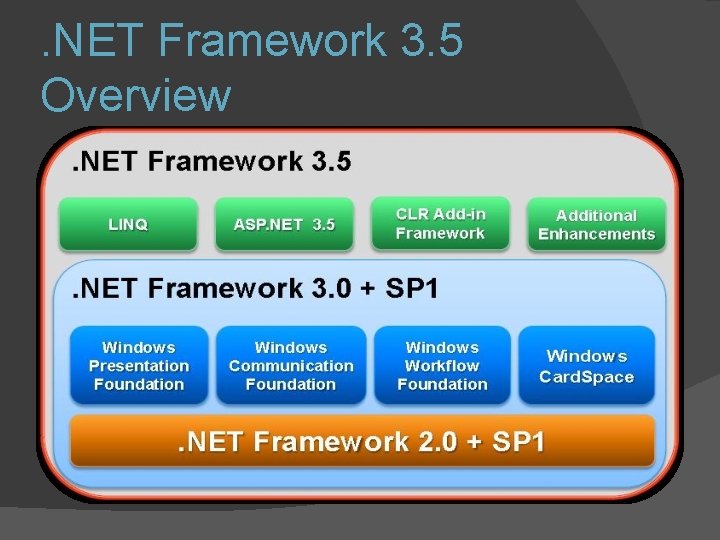 .NET Framework 3.5 Overview

.NET Framework 3.5

LINQ

ASP.NET 3.5

CLR Add-in Framework

Additional Enhancements

.NET Framework 3.0 + SP1

Windows Presentation Foundation

Windows Communication Foundation

Windows Workflow Foundation

Windows CardSpace

.NET Framework 2.0 + SP1